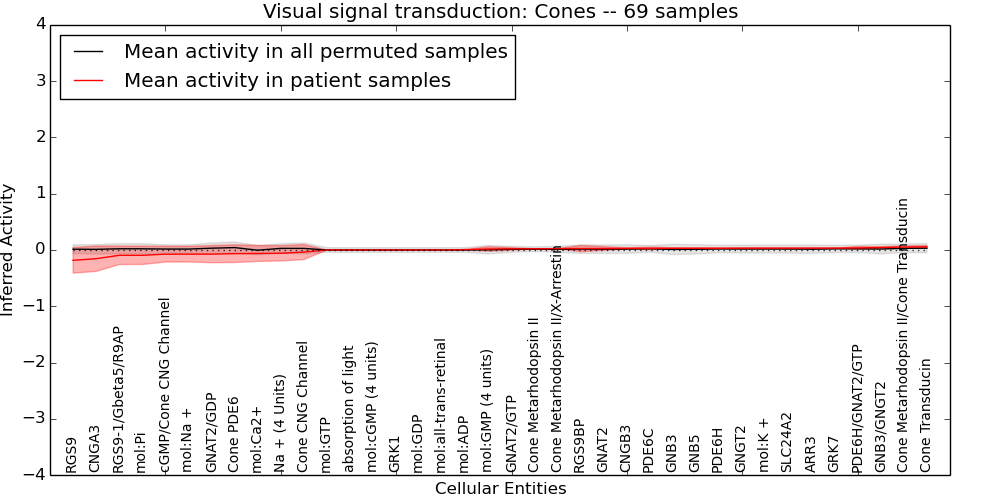 Visual signal transduction: Cones -- 69 samples

Mean activity in all permuted samples
Mean activity in patient samples

Inferred Activity

4
3
2
1
0
−1
−2
−3
−4

RGS9
CNGA3
RGS9-1/Gbeta5/R9AP
mol:Pi
cGMP/Cone CNG Channel
mol:Na +
GNAT2/GDP
Cone PDE6
mol:Ca2+
Na + (4 Units)
Cone CNG Channel
mol:GTP
absorption of light
mol:cGMP (4 units)
GRK1
mol:GDP
mol:all-trans-retinal
mol:ADP
mol:GMP (4 units)
GNAT2/GTP
Cone Metarhodopsin II
Cone Metarhodopsin II/X-Arrestin
RGS9BP
GNAT2
CNGB3
PDE6C
GNB3
GNB5
PDE6H
GNGT2
mol:K +
SLC24A2
ARR3
GRK7
PDE6H/GNAT2/GTP
GNB3/GNGT2
Cone Metarhodopsin II/Cone Transducin
Cone Transducin

Cellular Entities